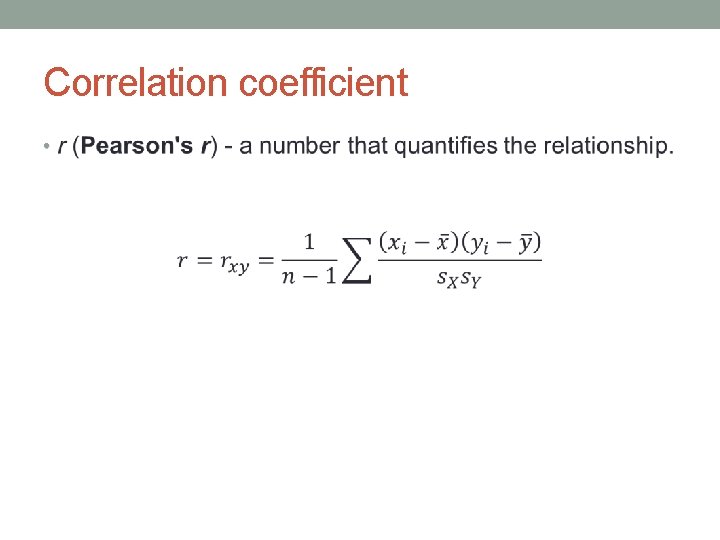 Correlation coefficient

• r (Pearson's r) - a number that quantifies the relationship.

$r = r_{xy} = \frac{1}{n-1} \sum \frac{(x_i - \bar{x})(y_i - \bar{y})}{s_X s_Y}$